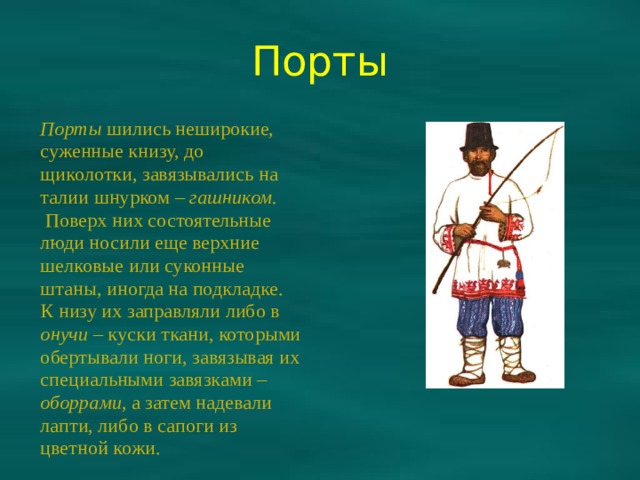 Порты

Порты шились неширокие, суженные книзу, до щиколотки, завязывались на талии шнурком – гашником.
Поверх них состоятельные люди носили еще верхние шелковые или суконные штаны, иногда на подкладке. К низу их заправляли либо в онучи – куски ткани, которыми обертывали ноги, завязывая их специальными завязками – оборрами, а затем надевали лапти, либо в сапоги из цветной кожи.